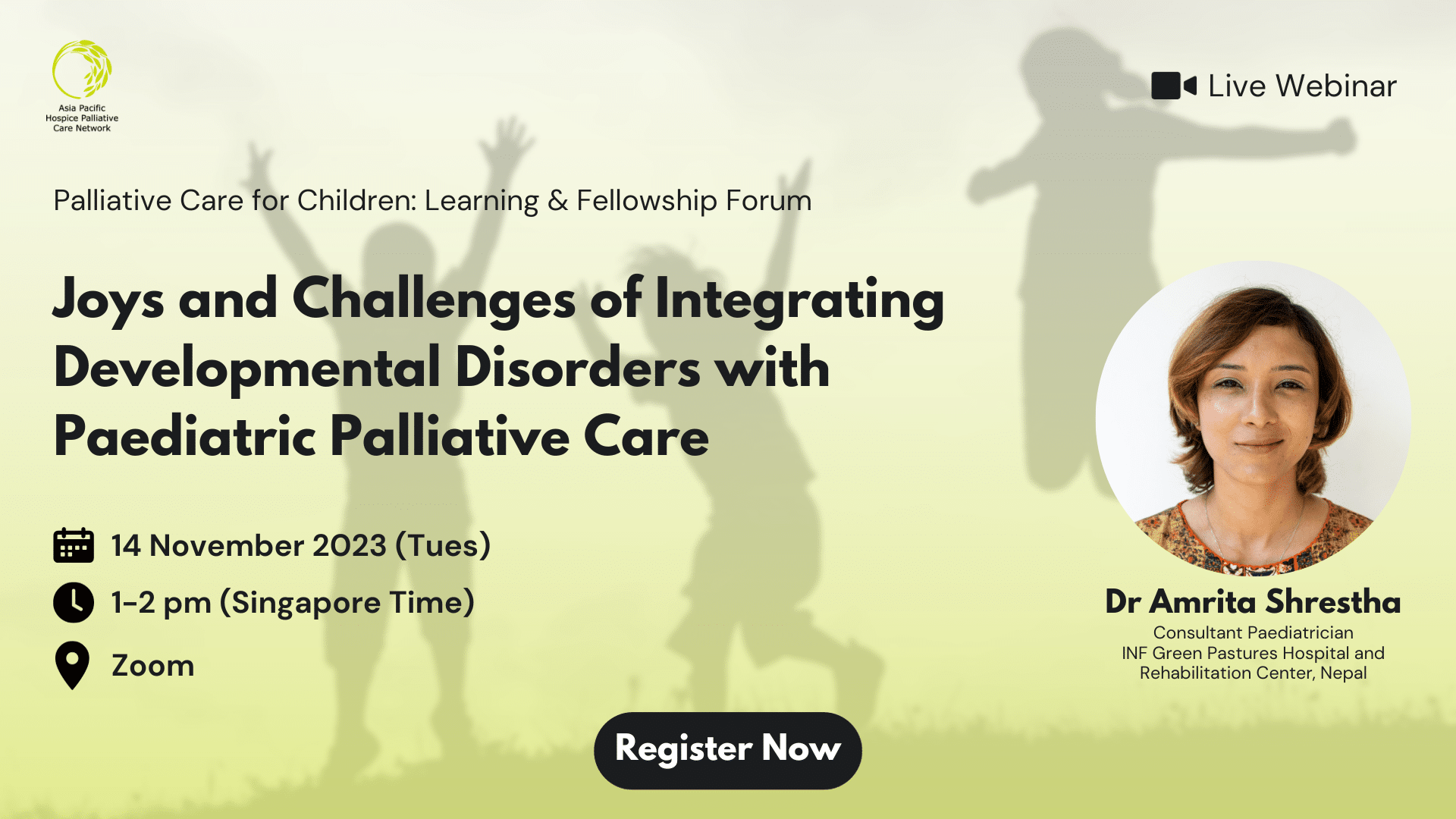 Asia Pacific Hospice Palliative Care Network

Live Webinar

Palliative Care for Children: Learning & Fellowship Forum

Joys and Challenges of Integrating Developmental Disorders with Paediatric Palliative Care

14 November 2023 (Tues)

1-2 pm (Singapore Time)

Zoom

Dr Amrita Shrestha
Consultant Paediatrician
INF Green Pastures Hospital and Rehabilitation Center, Nepal

Register Now